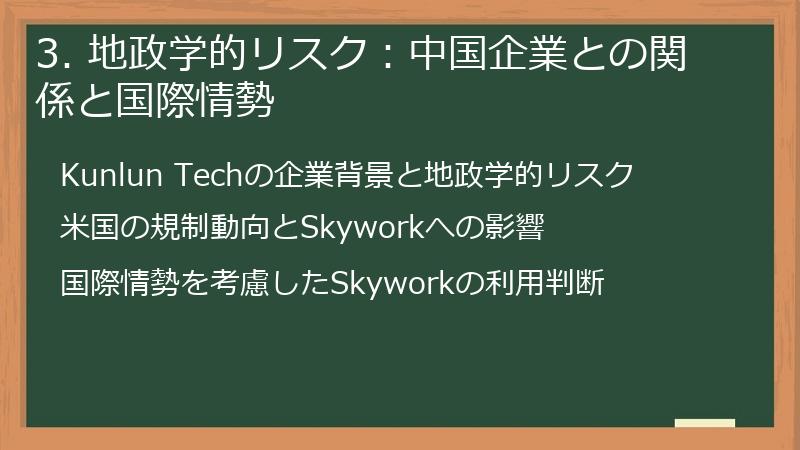 3. 地政学的リスク：中国企業との関係と国際情勢

Kunlun Techの企業背景と地政学的リスク

米国の規制動向とSkyworkへの影響

国際情勢を考慮したSkyworkの利用判断